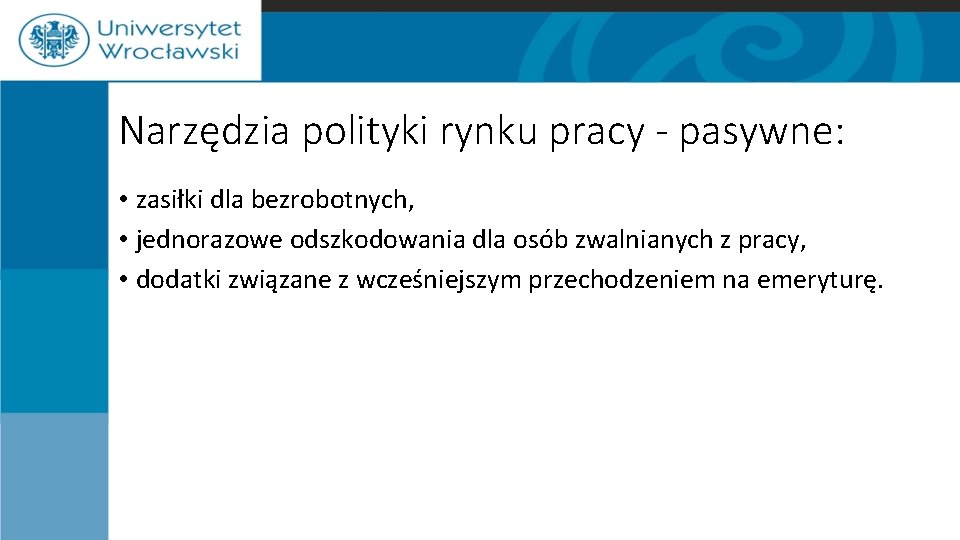 Uniwersytet Wrocławski

Narzędzia polityki rynku pracy - pasywne:

• zasiłki dla bezrobotnych,
• jednorazowe odszkodowania dla osób zwalnianych z pracy,
• dodatki związane z wcześniejszym przechodzeniem na emeryturę.